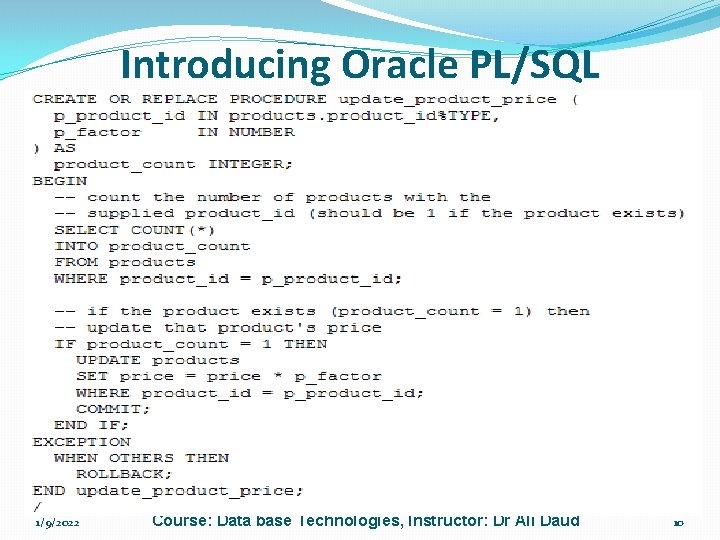 Introducing Oracle PL/SQL

CREATE OR REPLACE PROCEDURE update_product_price (
  p_product_id IN products.product_id%TYPE,
  p_factor     IN NUMBER
) AS
  product_count INTEGER;
BEGIN
  -- count the number of products with the
  -- supplied product_id (should be 1 if the product exists)
  SELECT COUNT(*)
  INTO product_count
  FROM products
  WHERE product_id = p_product_id;

  -- if the product exists (product_count = 1) then
  -- update that product's price
  IF product_count = 1 THEN
    UPDATE products
    SET price = price * p_factor
    WHERE product_id = p_product_id;
    COMMIT;
  END IF;
EXCEPTION
  WHEN OTHERS THEN
    ROLLBACK;
END update_product_price;
/

1/9/2022

Course: Data base Technologies, Instructor: Dr Ali Daud

10